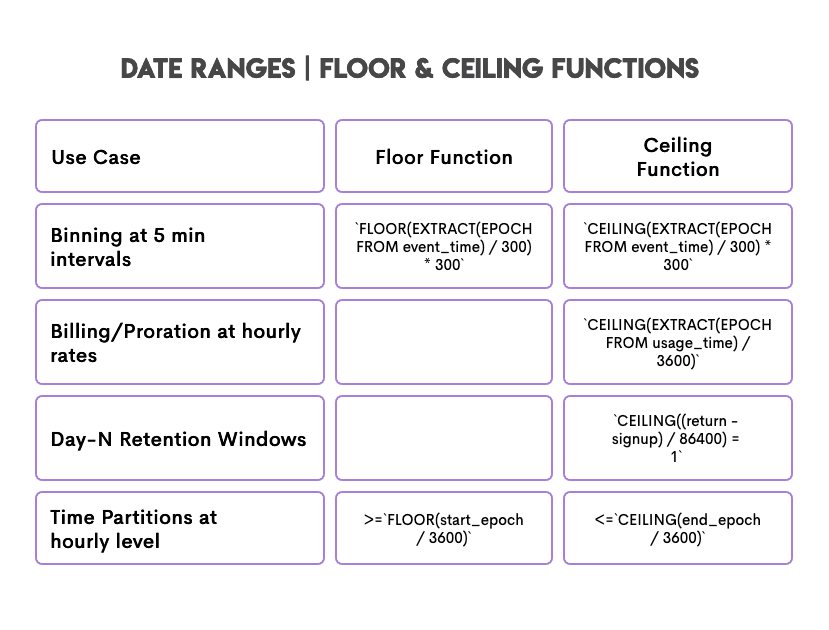 DATE RANGES | FLOOR & CEILING FUNCTIONS

| Use Case | Floor Function | Ceiling Function |
|---|---|---|
| Binning at 5 min intervals | `FLOOR(EXTRACT(EPOCH FROM event_time) / 300) * 300` | `CEILING(EXTRACT(EPOCH FROM event_time) / 300) * 300` |
| Billing/Proration at hourly rates | | `CEILING(EXTRACT(EPOCH FROM usage_time) / 3600)` |
| Day-N Retention Windows | | `CEILING((return - signup) / 86400) = 1` |
| Time Partitions at hourly level | >=`FLOOR(start_epoch / 3600)` | <=`CEILING(end_epoch / 3600)` |